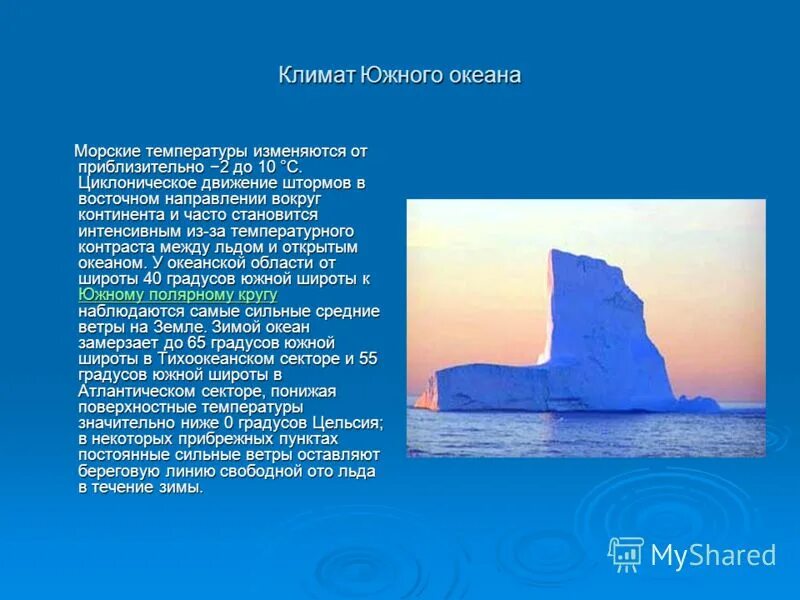 Климат Южного океана

Морские температуры изменяются от приблизительно −2 до 10 °C. Циклоническое движение штормов в восточном направлении вокруг континента и часто становится интенсивным из-за температурного контраста между льдом и открытым океаном. У океанской области от широты 40 градусов южной широты к Южному полярному кругу наблюдаются самые сильные средние ветры на Земле. Зимой океан замерзает до 65 градусов южной широты в Тихоокеанском секторе и 55 градусов южной широты в Атлантическом секторе, понижая поверхностные температуры значительно ниже 0 градусов Цельсия; в некоторых прибрежных пунктах постоянные сильные ветры оставляют береговую линию свободной ото льда в течение зимы.

MyShared